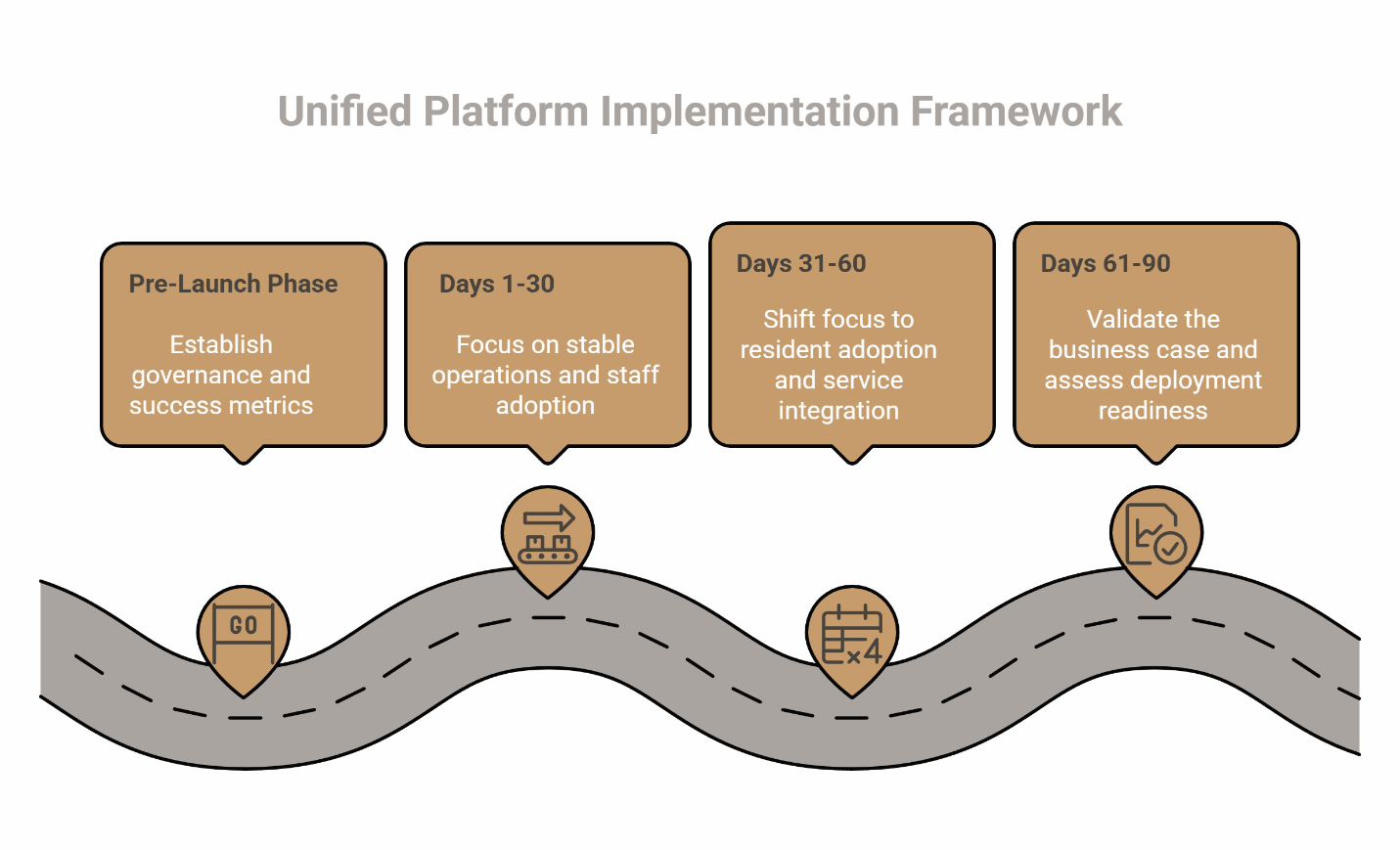 Unified Platform Implementation Framework

Pre-Launch Phase

Establish governance and success metrics

Days 1-30

Focus on stable operations and staff adoption

Days 31-60

Shift focus to resident adoption and service integration

Days 61-90

Validate the business case and assess deployment readiness

GO

x4